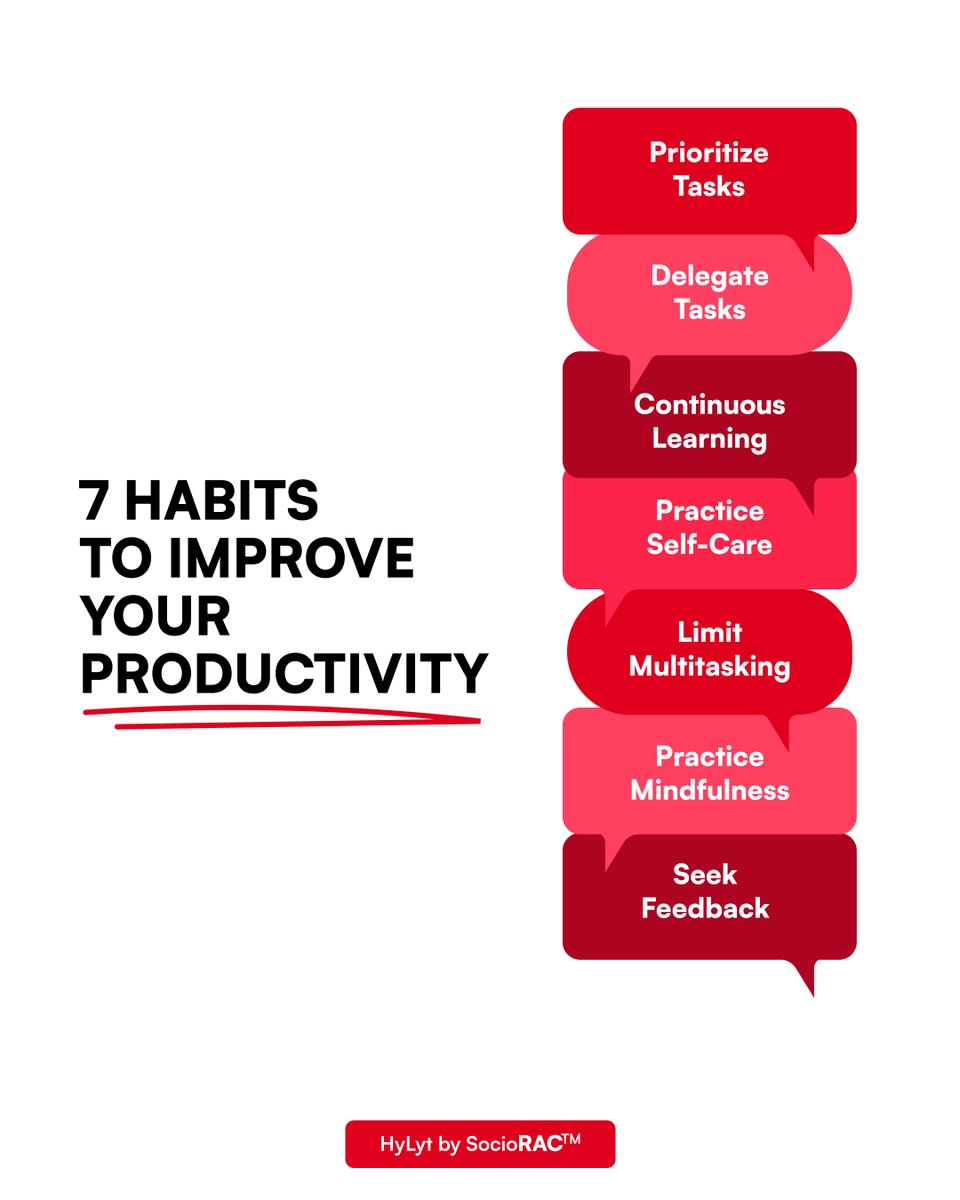 7 HABITS TO IMPROVE YOUR PRODUCTIVITY

Prioritize Tasks

Delegate Tasks

Continuous Learning

Practice Self-Care

Limit Multitasking

Practice Mindfulness

Seek Feedback

HyLyt by SocioRAC™